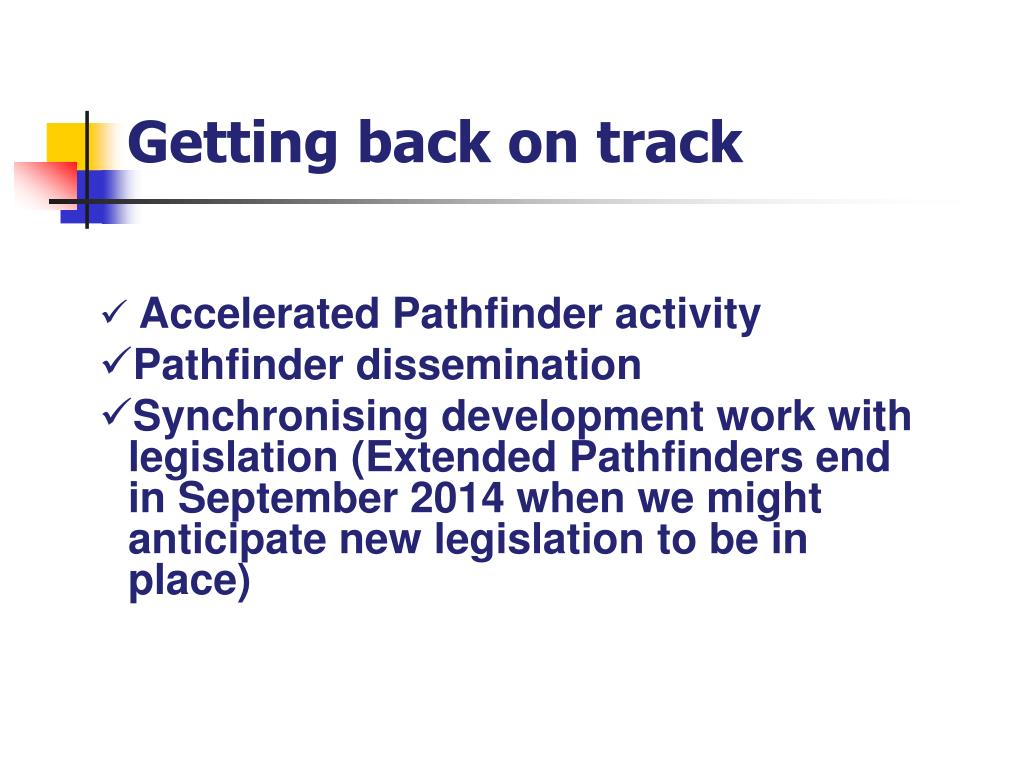 Getting back on track

✓ Accelerated Pathfinder activity

✓Pathfinder dissemination

✓Synchronising development work with legislation (Extended Pathfinders end in September 2014 when we might anticipate new legislation to be in place)